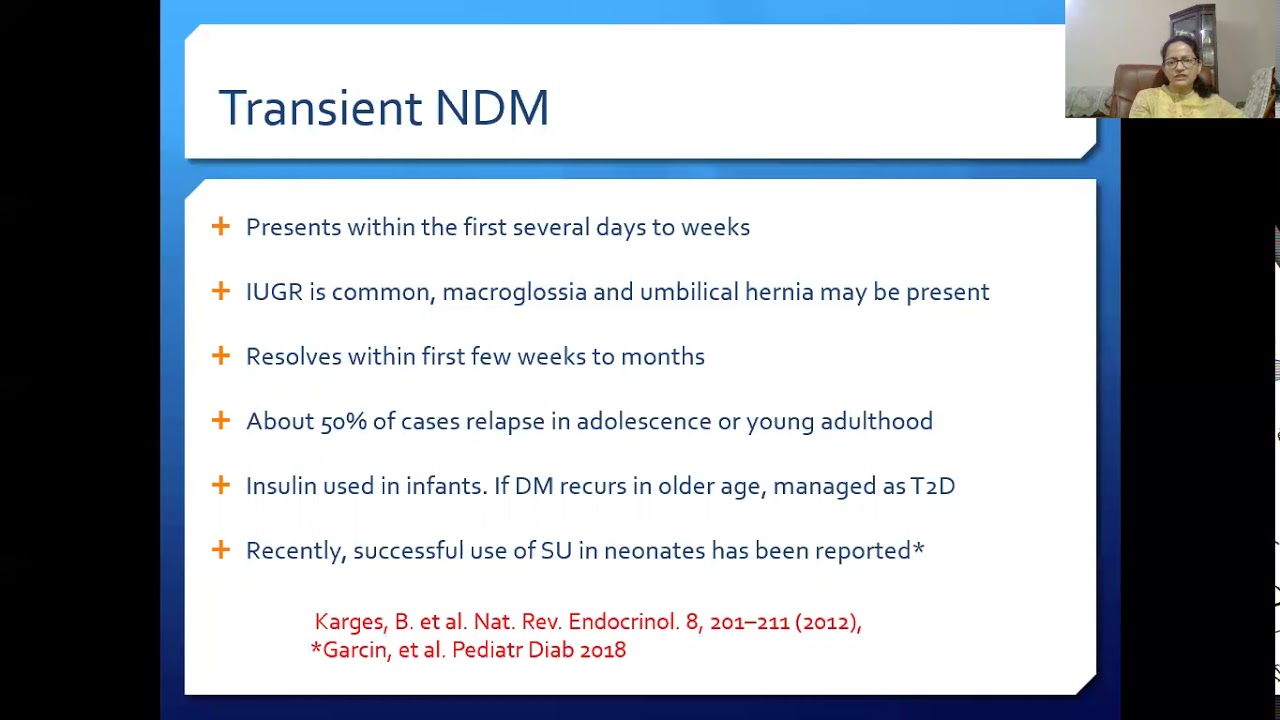 Transient NDM

+ Presents within the first several days to weeks

+ IUGR is common, macroglossia and umbilical hernia may be present

+ Resolves within first few weeks to months

+ About 50% of cases relapse in adolescence or young adulthood

+ Insulin used in infants. If DM recurs in older age, managed as T2D

+ Recently, successful use of SU in neonates has been reported*

Karges, B. et al. Nat. Rev. Endocrinol. 8, 201–211 (2012),
*Garcin, et al. Pediatr Diab 2018